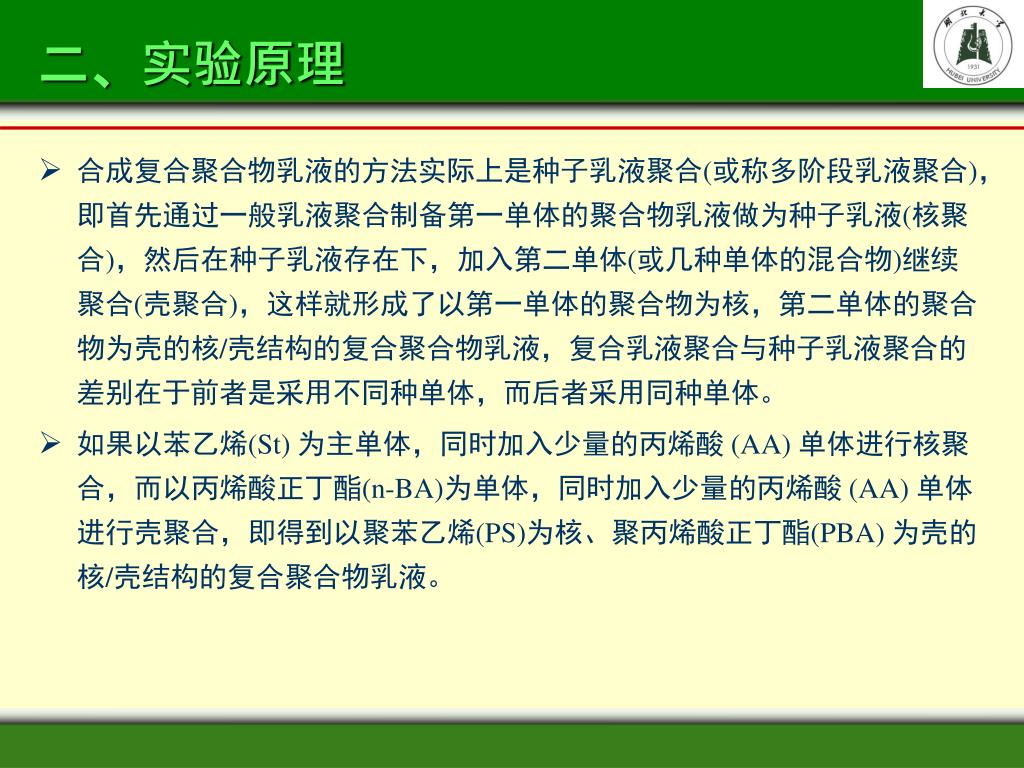 二、实验原理

湖北大学
1931
HUBEI UNIVERSITY

➢ 合成复合聚合物乳液的方法实际上是种子乳液聚合(或称多阶段乳液聚合)，即首先通过一般乳液聚合制备第一单体的聚合物乳液做为种子乳液(核聚合)，然后在种子乳液存在下，加入第二单体(或几种单体的混合物)继续聚合(壳聚合)，这样就形成了以第一单体的聚合物为核，第二单体的聚合物为壳的核/壳结构的复合聚合物乳液，复合乳液聚合与种子乳液聚合的差别在于前者是采用不同种单体，而后者采用同种单体。

➢ 如果以苯乙烯(St) 为主单体，同时加入少量的丙烯酸 (AA) 单体进行核聚合，而以丙烯酸正丁酯(n-BA)为单体，同时加入少量的丙烯酸 (AA) 单体进行壳聚合，即得到以聚苯乙烯(PS)为核、聚丙烯酸正丁酯(PBA) 为壳的核/壳结构的复合聚合物乳液。